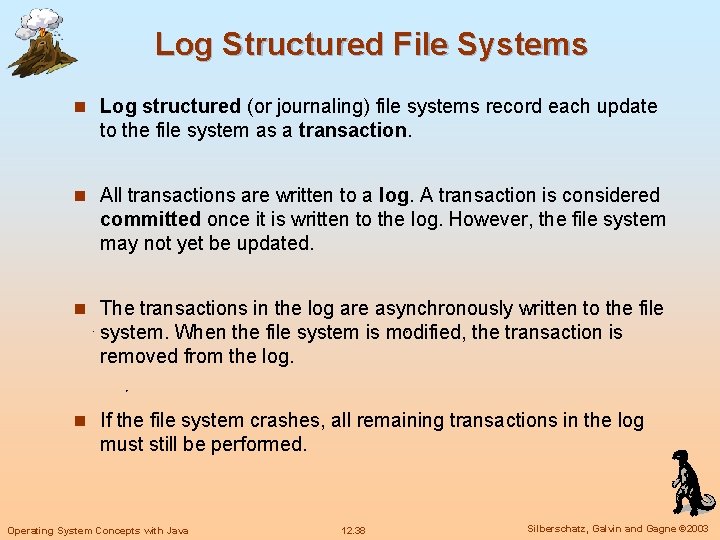 Log Structured File Systems

■ Log structured (or journaling) file systems record each update to the file system as a transaction.

■ All transactions are written to a log. A transaction is considered committed once it is written to the log. However, the file system may not yet be updated.

■ The transactions in the log are asynchronously written to the file system. When the file system is modified, the transaction is removed from the log.

■ If the file system crashes, all remaining transactions in the log must still be performed.

Operating System Concepts with Java

12.38

Silberschatz, Galvin and Gagne ©2003